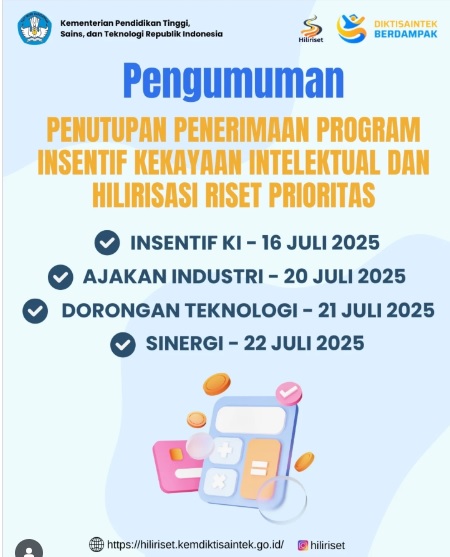 Kementerian Pendidikan Tinggi, Sains, dan Teknologi Republik Indonesia

Hiliriset

DIKTISAINTEK BERDAMPAK

Pengumuman

PENUTUPAN PENERIMAAN PROGRAM INSENTIF KEKAYAAN INTELEKTUAL DAN HILIRISASI RISET PRIORITAS

INSENTIF KI - 16 JULI 2025

AJAKAN INDUSTRI - 20 JULI 2025

DORONGAN TEKNOLOGI - 21 JULI 2025

SINERGI - 22 JULI 2025

https://hiliriset.kemdiktisaintek.go.id/

hiliriset